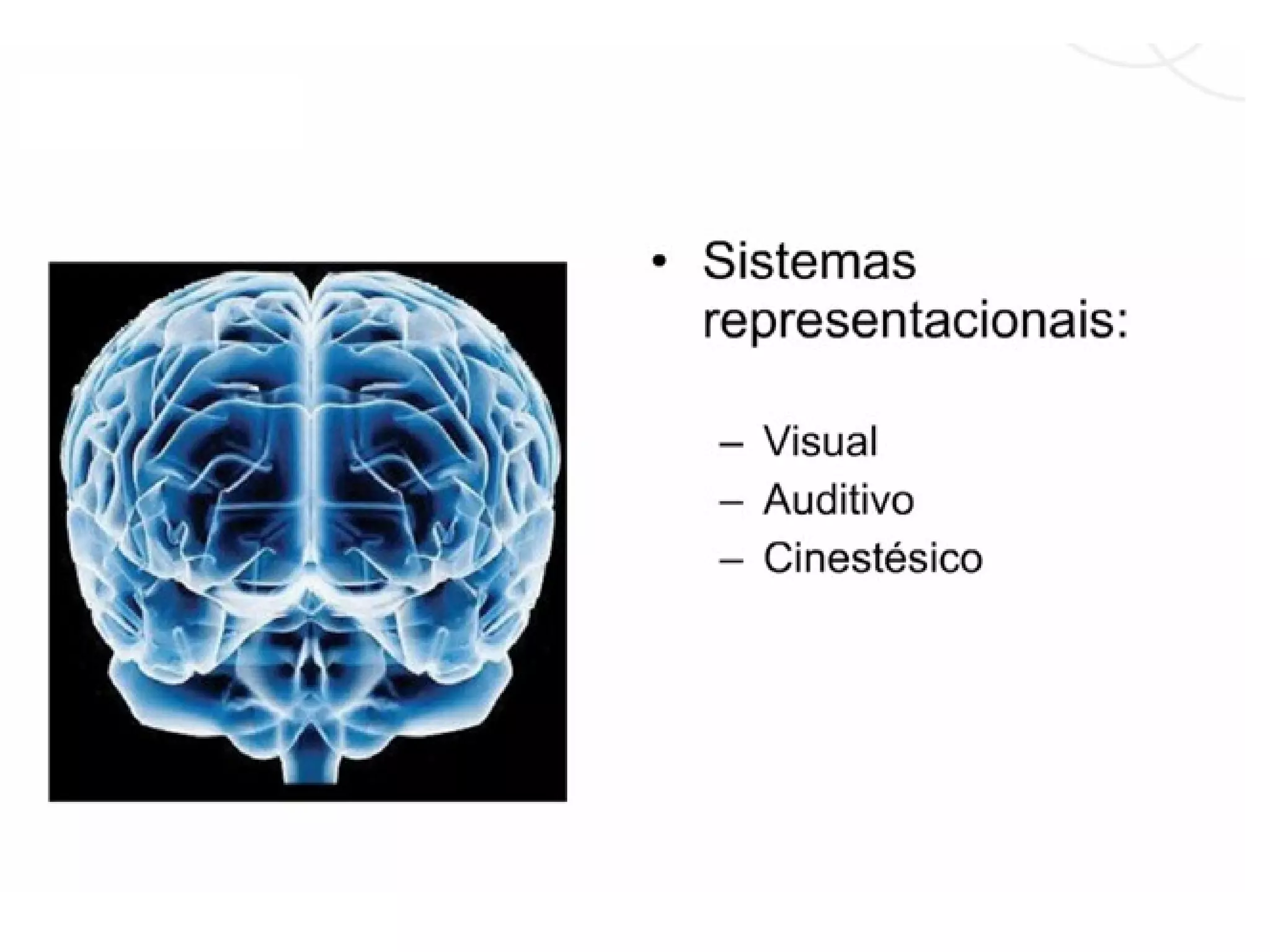 • Sistemas representacionais:

– Visual
– Auditivo
– Cinestésico